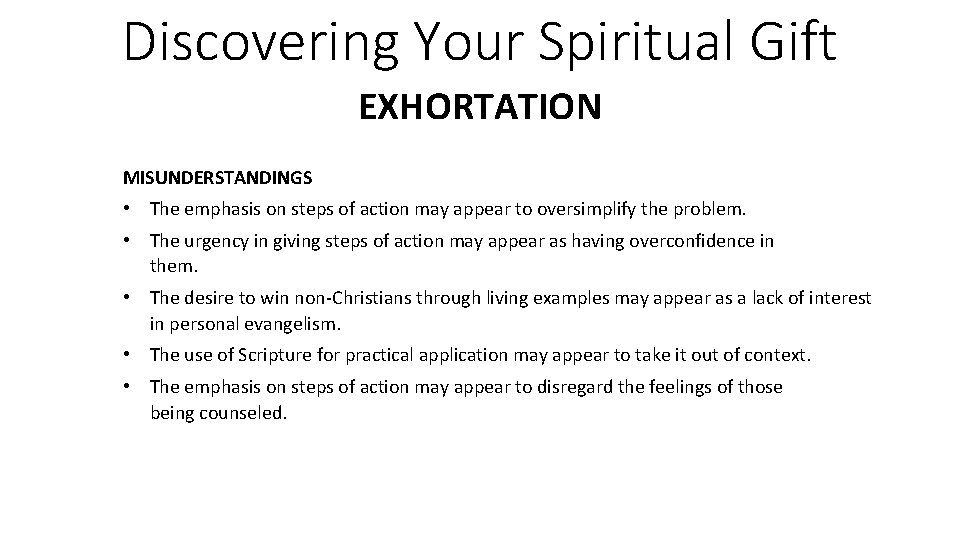 Discovering Your Spiritual Gift

EXHORTATION

MISUNDERSTANDINGS

• The emphasis on steps of action may appear to oversimplify the problem.

• The urgency in giving steps of action may appear as having overconfidence in them.

• The desire to win non-Christians through living examples may appear as a lack of interest in personal evangelism.

• The use of Scripture for practical application may appear to take it out of context.

• The emphasis on steps of action may appear to disregard the feelings of those being counseled.